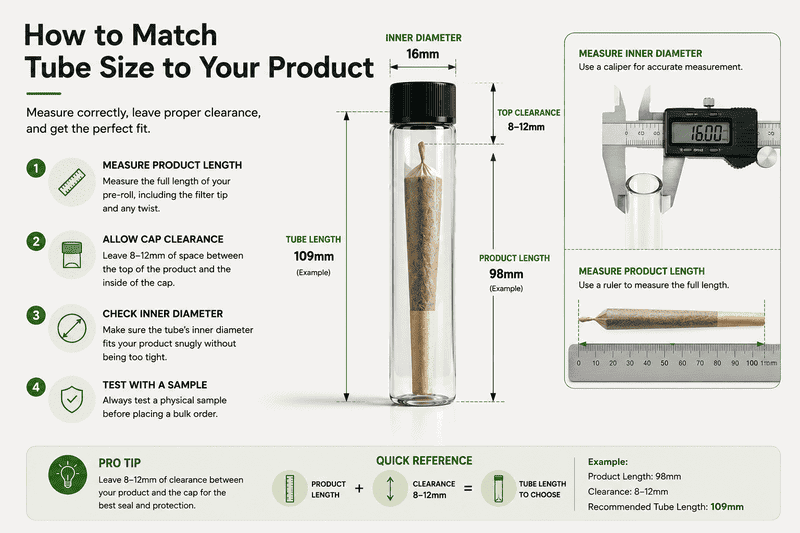 How to Match Tube Size to Your Product

Measure correctly, leave proper clearance, and get the perfect fit.

1
MEASURE PRODUCT LENGTH
Measure the full length of your pre-roll, including the filter tip and any twist.

2
ALLOW CAP CLEARANCE
Leave 8–12mm of space between the top of the product and the inside of the cap.

3
CHECK INNER DIAMETER
Make sure the tube's inner diameter fits your product snugly without being too tight.

4
TEST WITH A SAMPLE
Always test a physical sample before placing a bulk order.

INNER DIAMETER
16mm

TOP CLEARANCE
8–12mm

TUBE LENGTH
109mm
(Example)

PRODUCT LENGTH
98mm
(Example)

MEASURE INNER DIAMETER
Use a caliper for accurate measurement.

16.00

MEASURE PRODUCT LENGTH
Use a ruler to measure the full length.

0 10 20 30 40 50 60 70 80 90 100 110mm

PRO TIP
Leave 8–12mm of clearance between your product and the cap for the best seal and protection.

QUICK REFERENCE
PRODUCT LENGTH + CLEARANCE 8–12mm = TUBE LENGTH TO CHOOSE

Example:
Product Length: 98mm
Clearance: 8–12mm
Recommended Tube Length: 109mm